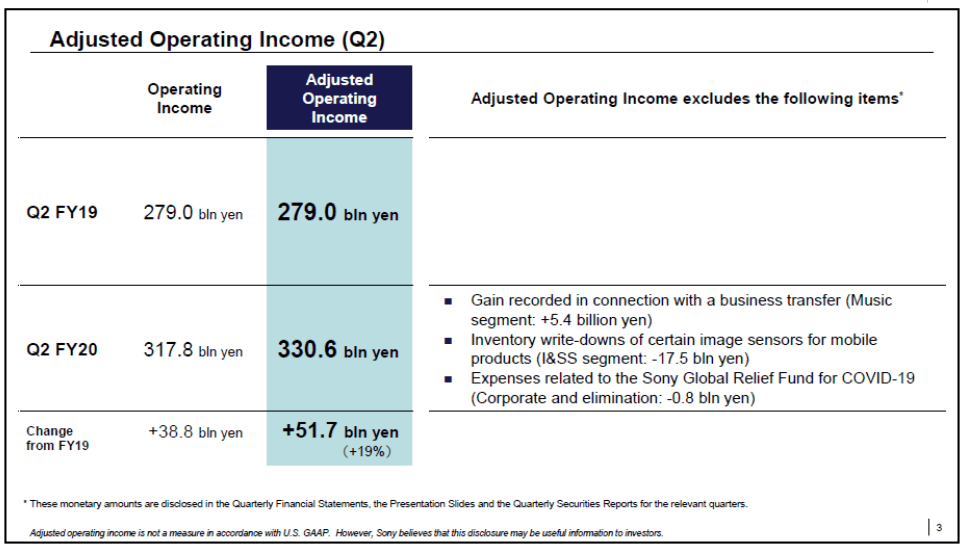 Adjusted Operating Income (Q2)

|  | Operating Income | Adjusted Operating Income | Adjusted Operating Income excludes the following items* |
|---|---|---|---|
| Q2 FY19 | 279.0 bln yen | 279.0 bln yen |  |
| Q2 FY20 | 317.8 bln yen | 330.6 bln yen | ▪ Gain recorded in connection with a business transfer (Music segment: +5.4 billion yen) ▪ Inventory write-downs of certain image sensors for mobile products (I&SS segment: -17.5 bln yen) ▪ Expenses related to the Sony Global Relief Fund for COVID-19 (Corporate and elimination: -0.8 bln yen) |
| Change from FY19 | +38.8 bln yen | +51.7 bln yen (+19%) |  |

* These monetary amounts are disclosed in the Quarterly Financial Statements, the Presentation Slides and the Quarterly Securities Reports for the relevant quarters.

Adjusted operating income is not a measure in accordance with U.S. GAAP. However, Sony believes that this disclosure may be useful information to investors.

3